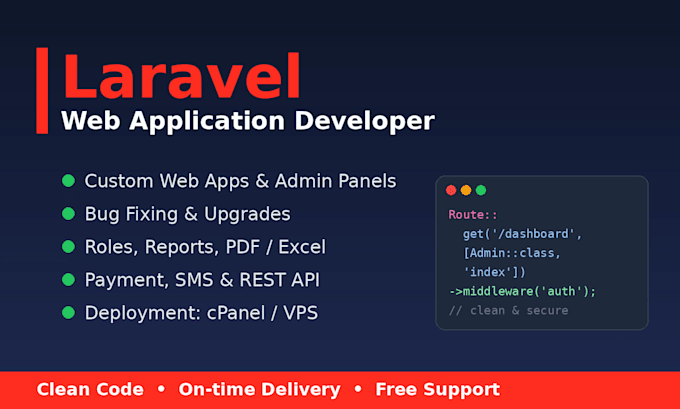 Laravel
Web Application Developer

• Custom Web Apps & Admin Panels
• Bug Fixing & Upgrades
• Roles, Reports, PDF / Excel
• Payment, SMS & REST API
• Deployment: cPanel / VPS

Route::
  get('/dashboard',
  [Admin::class,
  'index'])
->middleware('auth');
// clean & secure

Clean Code • On-time Delivery • Free Support